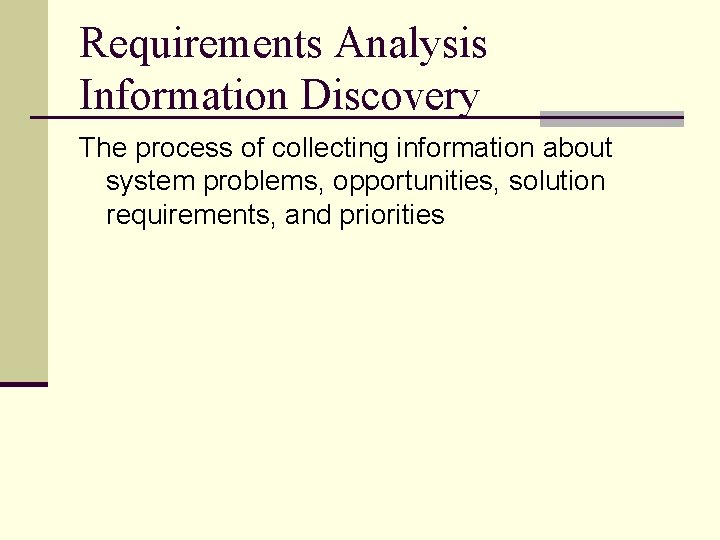 Requirements Analysis
Information Discovery

The process of collecting information about system problems, opportunities, solution requirements, and priorities